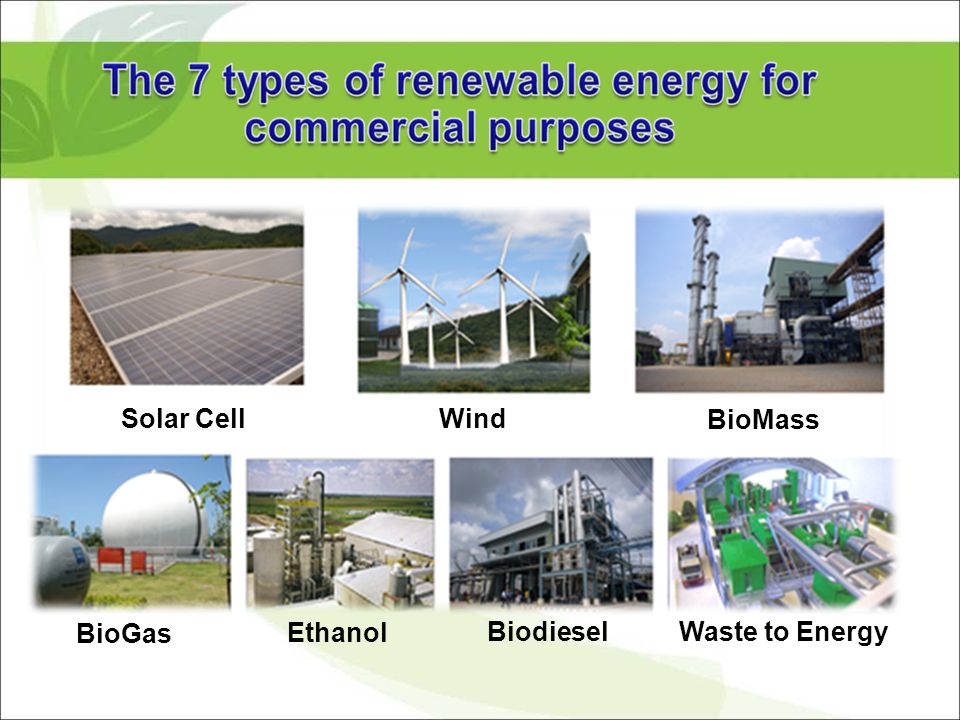 The 7 types of renewable energy for commercial purposes

Solar Cell

Wind

BioMass

BioGas

Ethanol

Biodiesel

Waste to Energy